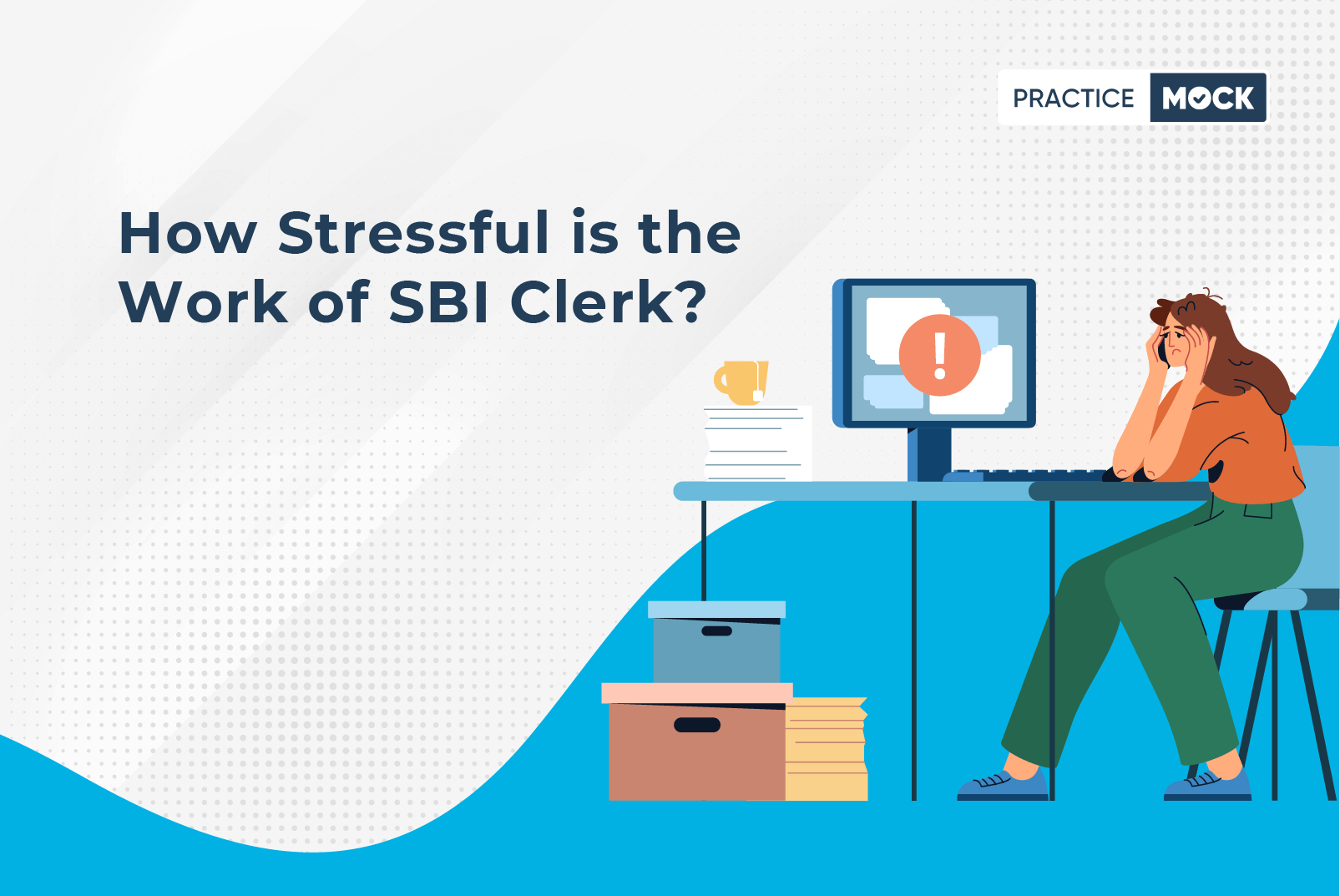 PRACTICE MOCK

How Stressful is the Work of SBI Clerk?

!